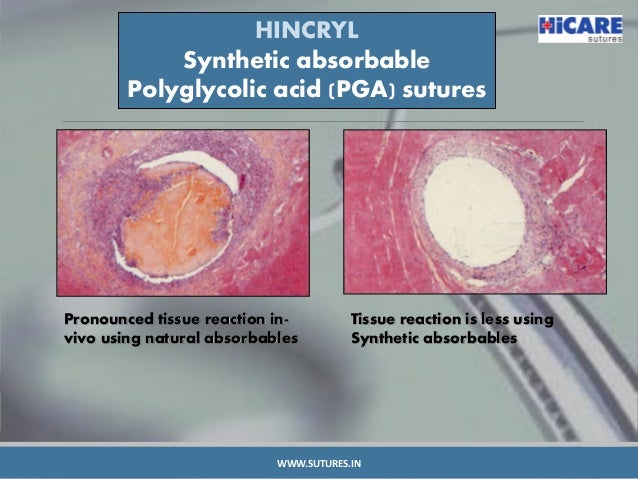 HINCRYL
Synthetic absorbable
Polyglycolic acid (PGA) sutures

HiCARE
sutures

Pronounced tissue reaction in-vivo using natural absorbables

Tissue reaction is less using Synthetic absorbables

WWW.SUTURES.IN